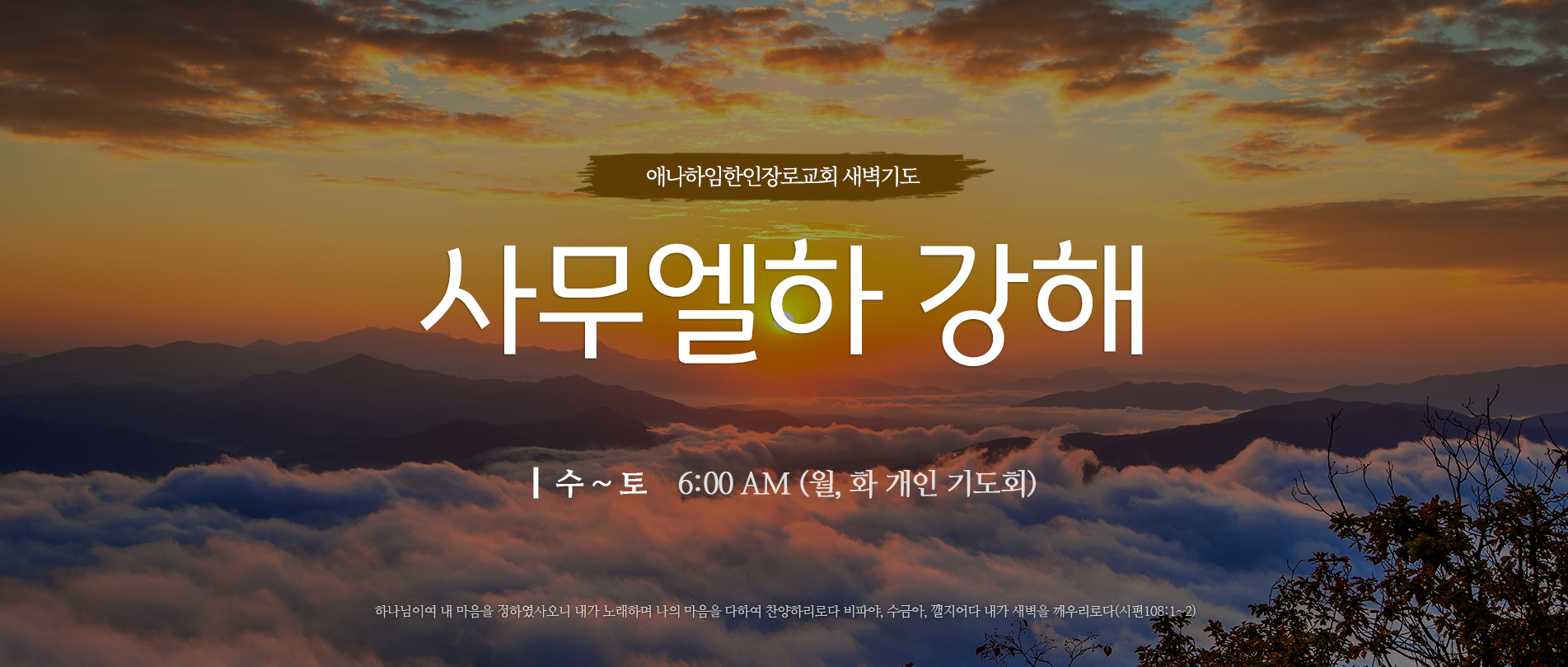 애나하임한인장로교회 새벽기도

사무엘하 강해

수 ~ 토 6:00 AM (월, 화 개인 기도회)

하나님이여 내 마음을 정하였사오니 내가 노래하며 나의 마음을 다하여 찬양하리로다 비파야, 수금아, 깰지어다 내가 새벽을 깨우리로다(시편108:1~2)